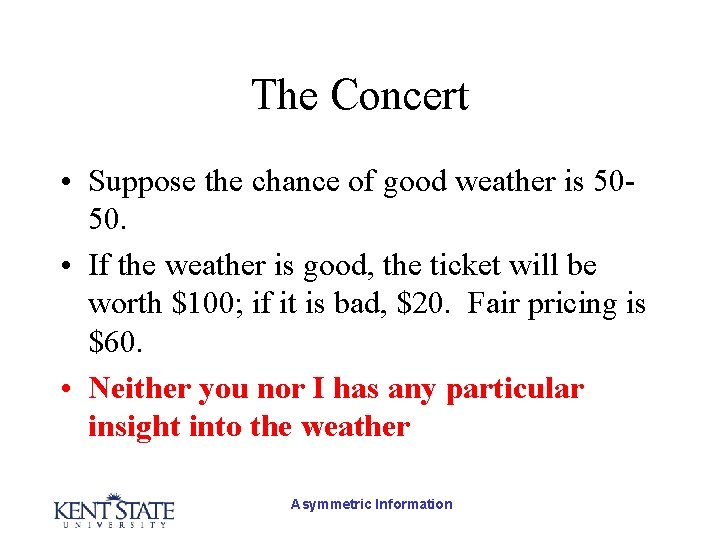 The Concert

• Suppose the chance of good weather is 50-50.

• If the weather is good, the ticket will be worth \$100; if it is bad, \$20. Fair pricing is \$60.

• Neither you nor I has any particular insight into the weather

KENT STATE
UNIVERSITY

Asymmetric Information